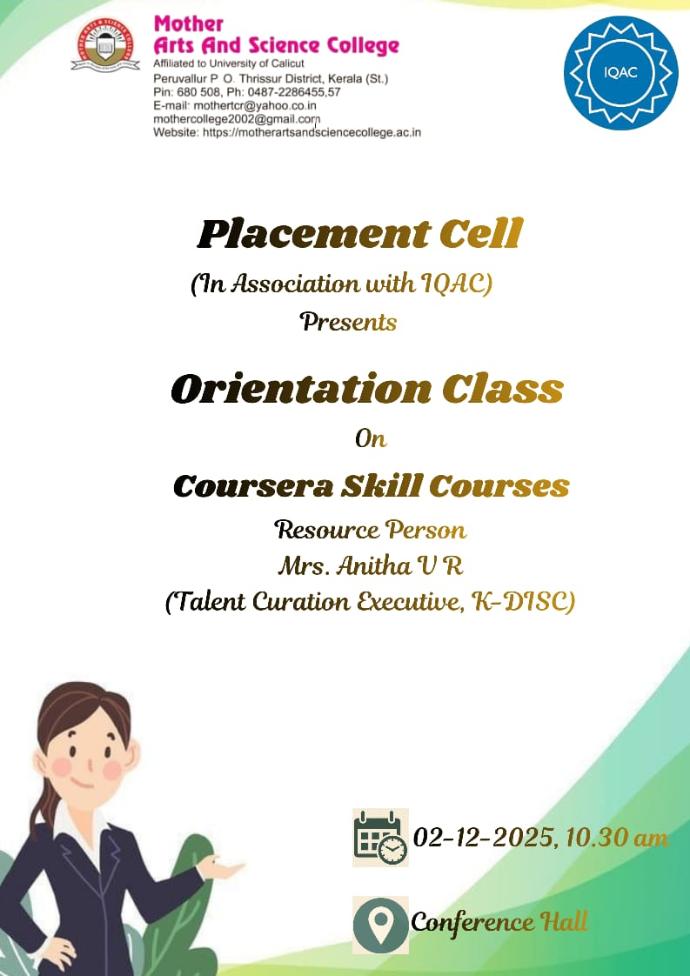 Mother
Arts And Science College
Affiliated to University of Calicut
Peruvallur P. O. Thrissur District, Kerala (St.)
Pin: 680 508, Ph: 0487-2286455,57
E-mail: mothertcr@yahoo.co.in
mothercollege2002@gmail.com
Website: https://motherartsandsciencecollege.ac.in

IQAC

Placement Cell
(In Association with IQAC)
Presents

Orientation Class
On
Coursera Skill Courses
Resource Person
Mrs. Anitha V R
(Talent Curation Executive, K-DISC)

02-12-2025, 10.30 am

Conference Hall